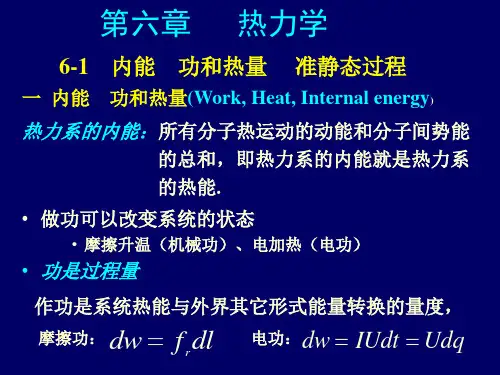 第六章　　热力学

6-1　内能　功和热量　　准静态过程

一 内能　功和热量(Work, Heat, Internal energy)

热力系的内能：所有分子热运动的动能和分子间势能的总和，即热力系的内能就是热力系的热能.

• 做功可以改变系统的状态

• 摩擦升温（机械功）、电加热（电功）

• 功是过程量

作功是系统热能与外界其它形式能量转换的量度，

摩擦功：$dw = f_r dl$　　电功：$dw = IUdt = Udq$